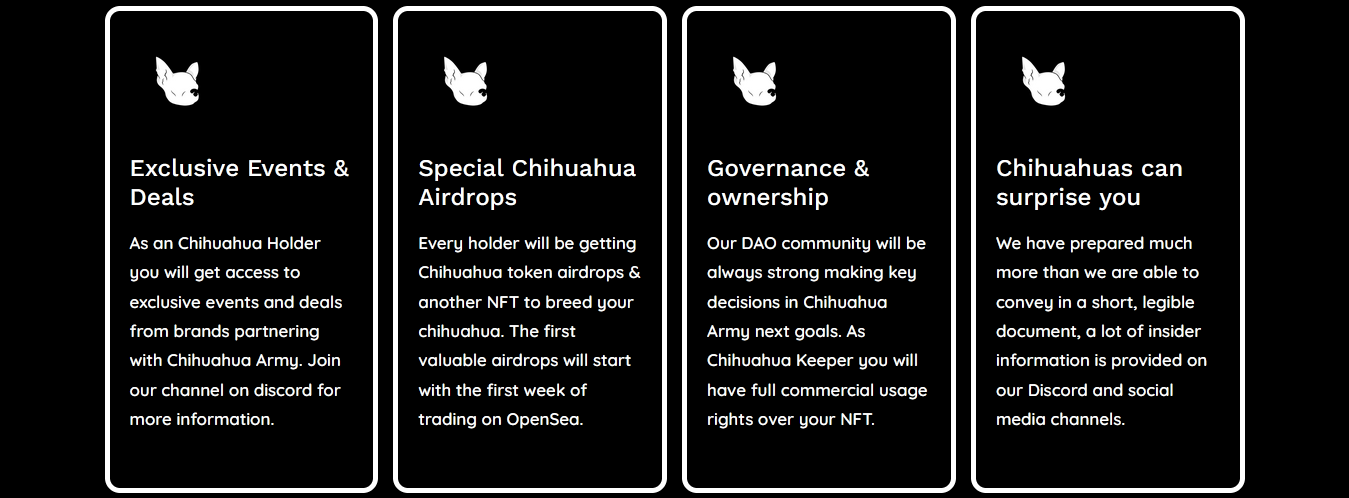 Exclusive Events & Deals

As an Chihuahua Holder you will get access to exclusive events and deals from brands partnering with Chihuahua Army. Join our channel on discord for more information.

Special Chihuahua Airdrops

Every holder will be getting Chihuahua token airdrops & another NFT to breed your chihuahua. The first valuable airdrops will start with the first week of trading on OpenSea.

Governance & ownership

Our DAO community will be always strong making key decisions in Chihuahua Army next goals. As Chihuahua Keeper you will have full commercial usage rights over your NFT.

Chihuahuas can surprise you

We have prepared much more than we are able to convey in a short, legible document, a lot of insider information is provided on our Discord and social media channels.